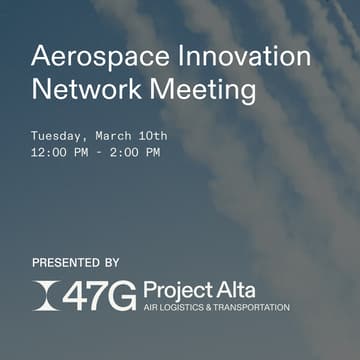 Aerospace Innovation Network Meeting

Tuesday, March 10th
12:00 PM - 2:00 PM

PRESENTED BY

47G Project Alta
AIR LOGISTICS & TRANSPORTATION